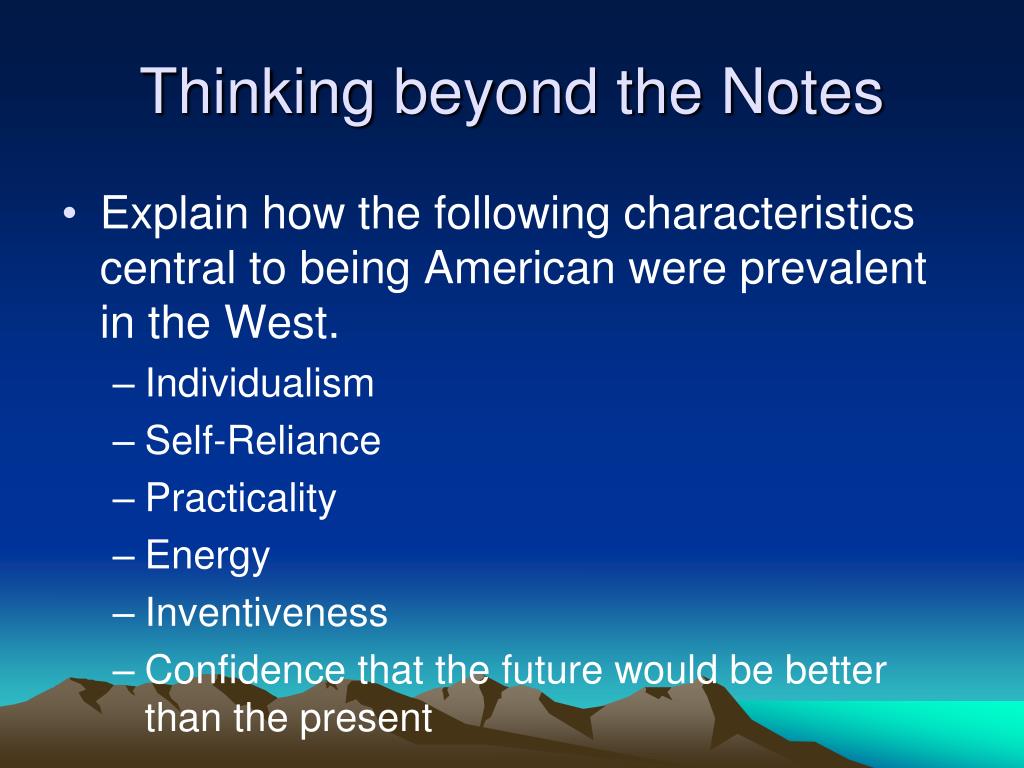 Thinking beyond the Notes

• Explain how the following characteristics central to being American were prevalent in the West.
– Individualism
– Self-Reliance
– Practicality
– Energy
– Inventiveness
– Confidence that the future would be better than the present